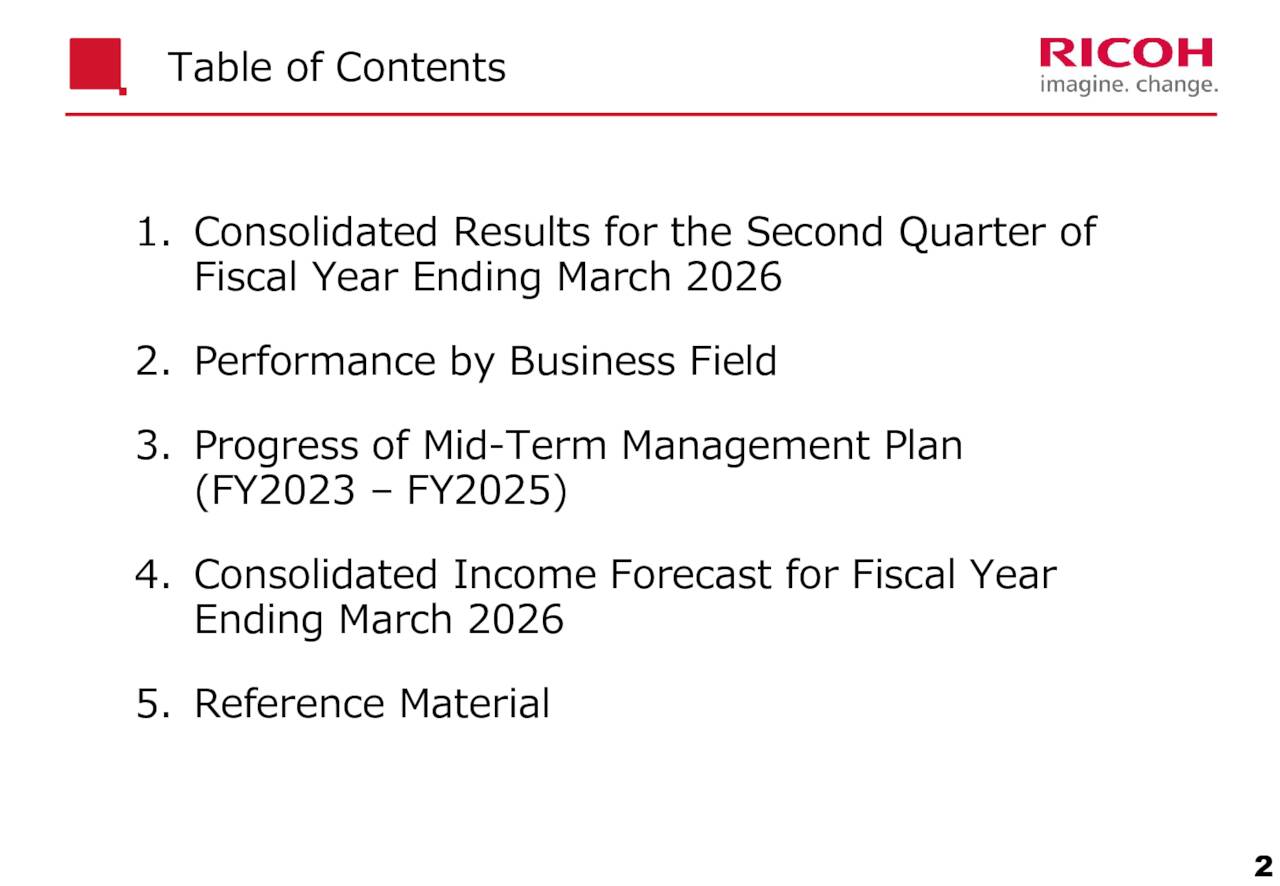 Table of Contents

RICOH
imagine. change.

1. Consolidated Results for the Second Quarter of Fiscal Year Ending March 2026

2. Performance by Business Field

3. Progress of Mid-Term Management Plan (FY2023 – FY2025)

4. Consolidated Income Forecast for Fiscal Year Ending March 2026

5. Reference Material

2